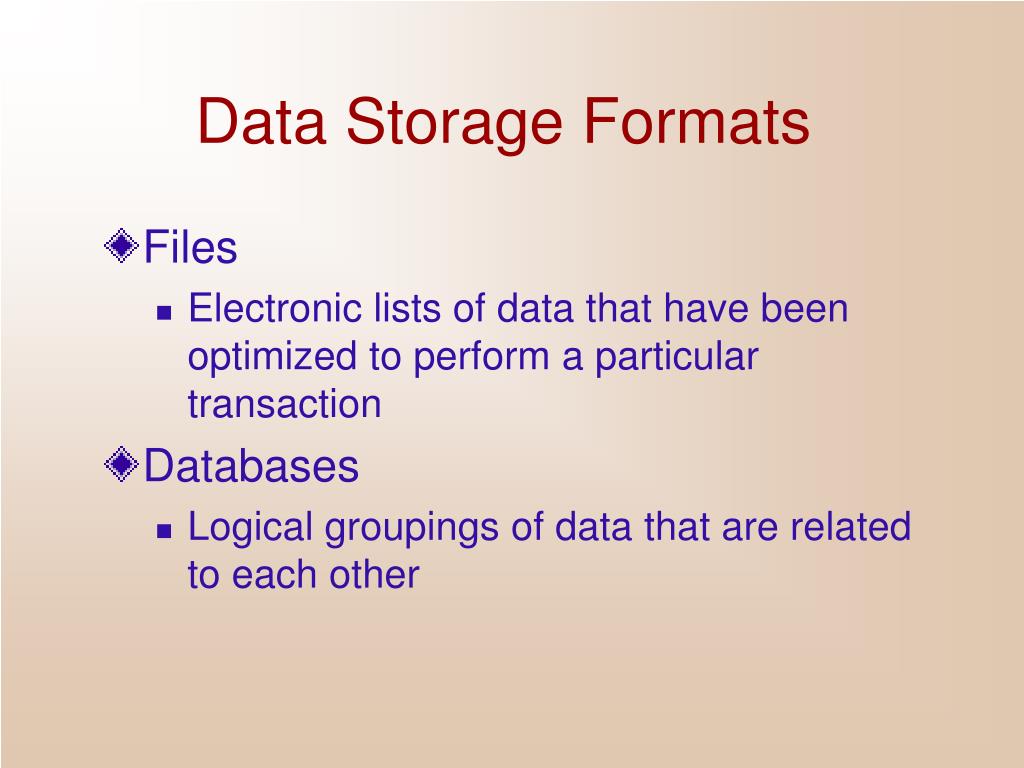 Data Storage Formats

Files

Electronic lists of data that have been optimized to perform a particular transaction

Databases

Logical groupings of data that are related to each other